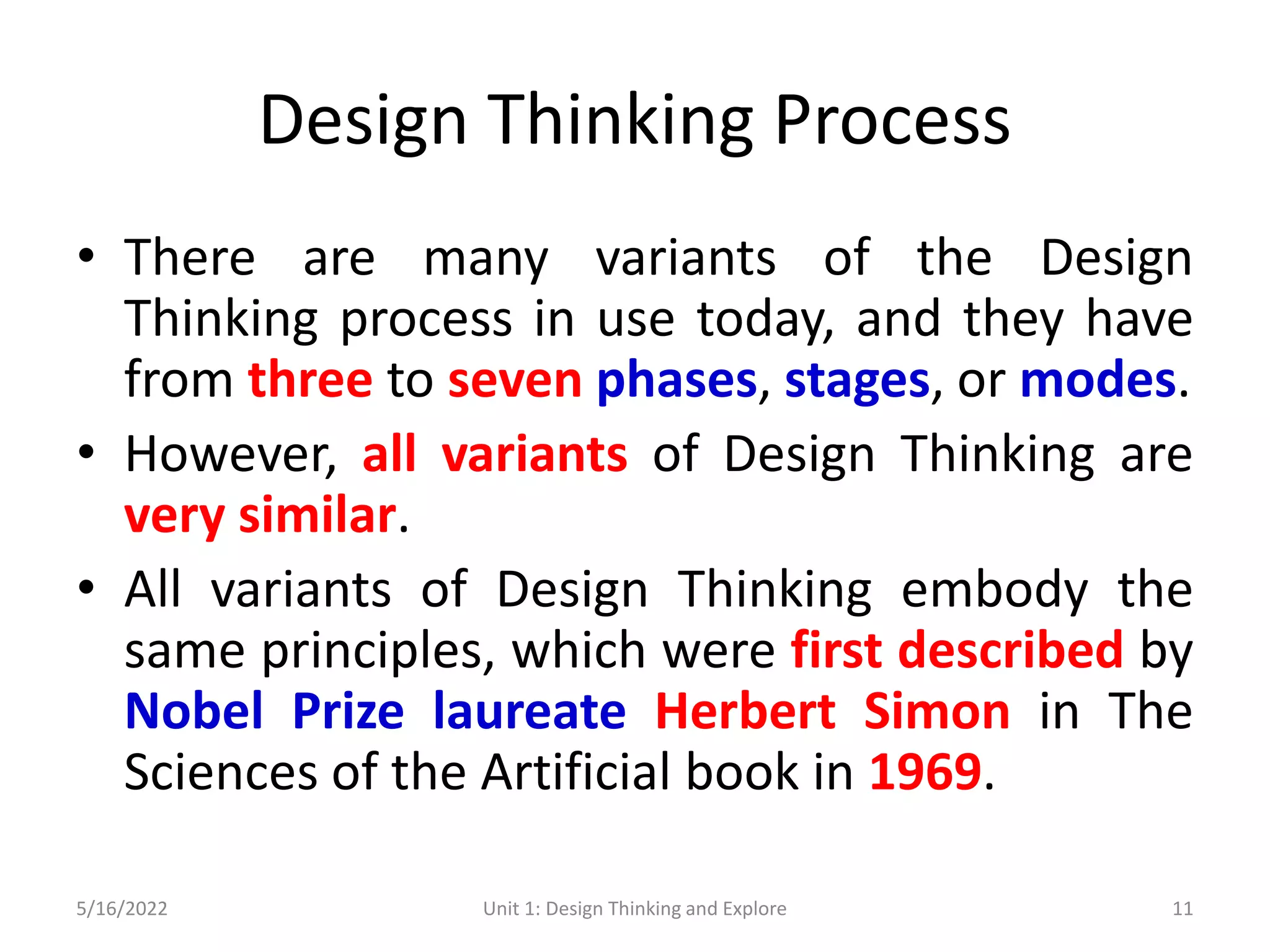 Design Thinking Process

• There are many variants of the Design Thinking process in use today, and they have from three to seven phases, stages, or modes.

• However, all variants of Design Thinking are very similar.

• All variants of Design Thinking embody the same principles, which were first described by Nobel Prize laureate Herbert Simon in The Sciences of the Artificial book in 1969.

5/16/2022 Unit 1: Design Thinking and Explore 11